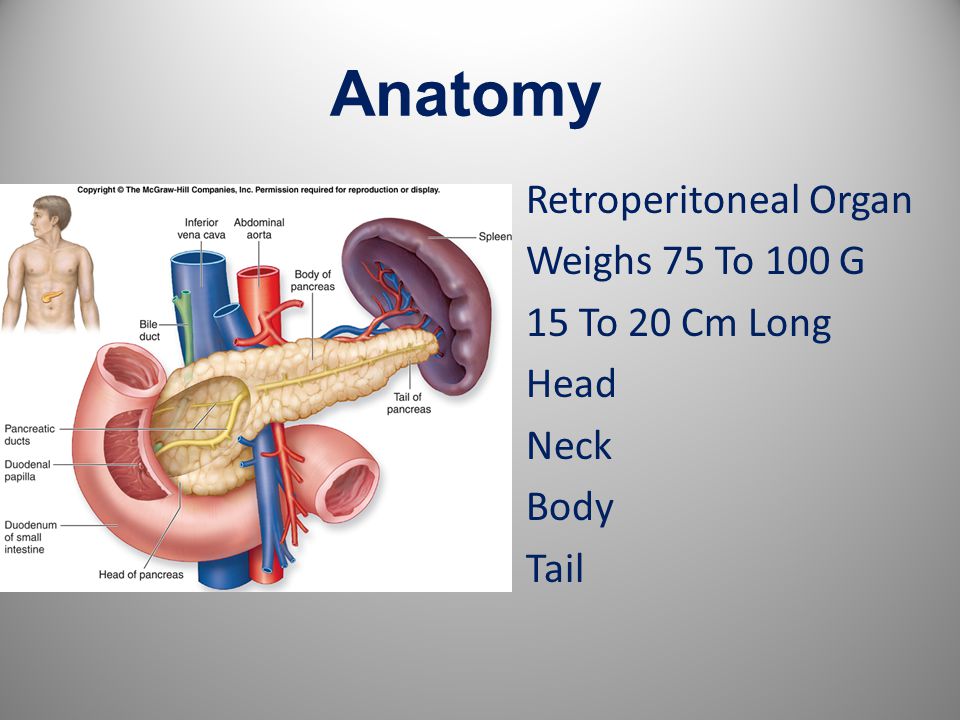 Anatomy

Copyright © The McGraw-Hill Companies, Inc. Permission required for reproduction or display.

Inferior vena cava

Abdominal aorta

Spleen

Body of pancreas

Bile duct

Tail of pancreas

Pancreatic ducts

Duodenal papilla

Duodenum of small intestine

Head of pancreas

Retroperitoneal Organ

Weighs 75 To 100 G

15 To 20 Cm Long

Head

Neck

Body

Tail